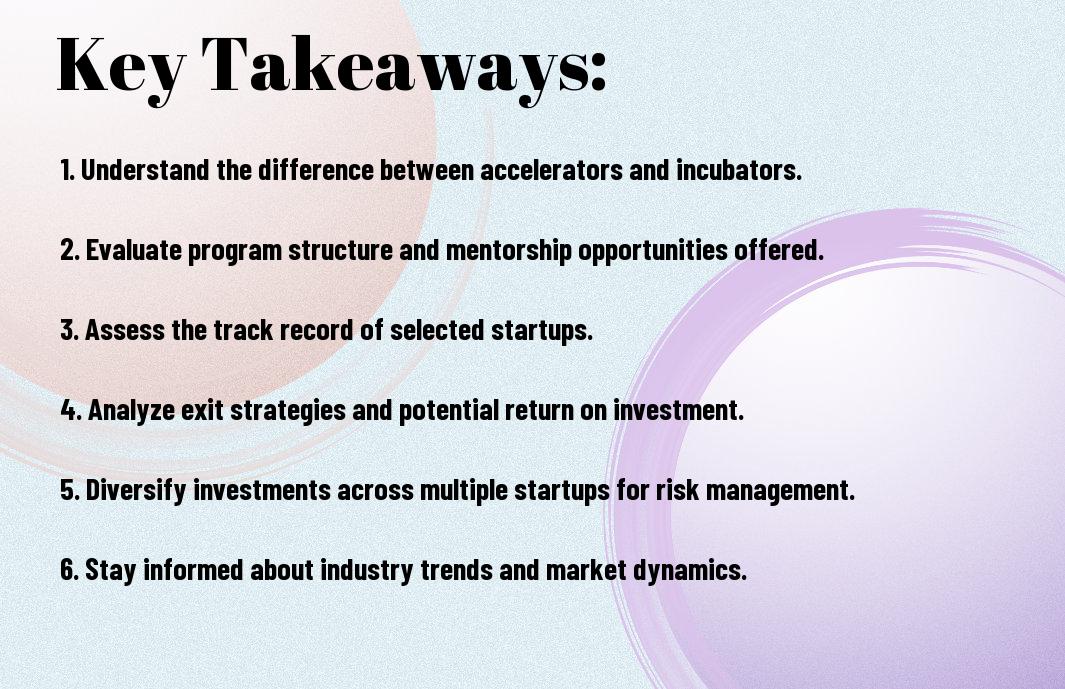 Key Takeaways:

1. Understand the difference between accelerators and incubators.

2. Evaluate program structure and mentorship opportunities offered.

3. Assess the track record of selected startups.

4. Analyze exit strategies and potential return on investment.

5. Diversify investments across multiple startups for risk management.

6. Stay informed about industry trends and market dynamics.